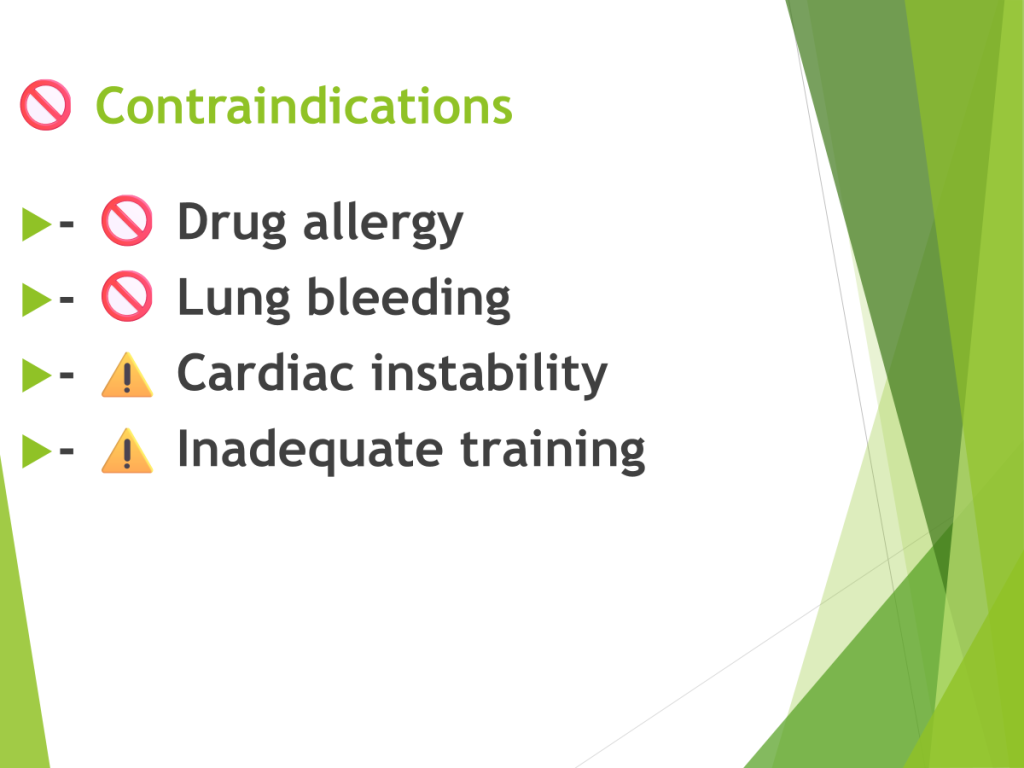 🚫 Contraindications

- 🚫 Drug allergy
- 🚫 Lung bleeding
- ⚠️ Cardiac instability
- ⚠️ Inadequate training